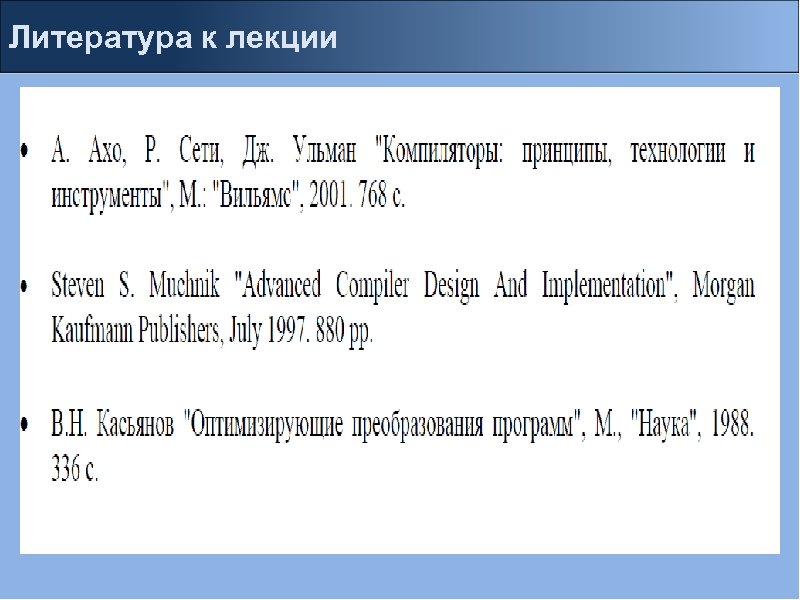 Литература к лекции

• А. Ахо, Р. Сети, Дж. Ульман "Компиляторы: принципы, технологии и инструменты", М.: "Вильямс", 2001. 768 с.

• Steven S. Muchnik "Advanced Compiler Design And Implementation", Morgan Kaufmann Publishers, July 1997. 880 pp.

• В.Н. Касьянов "Оптимизирующие преобразования программ", М., "Наука", 1988. 336 с.